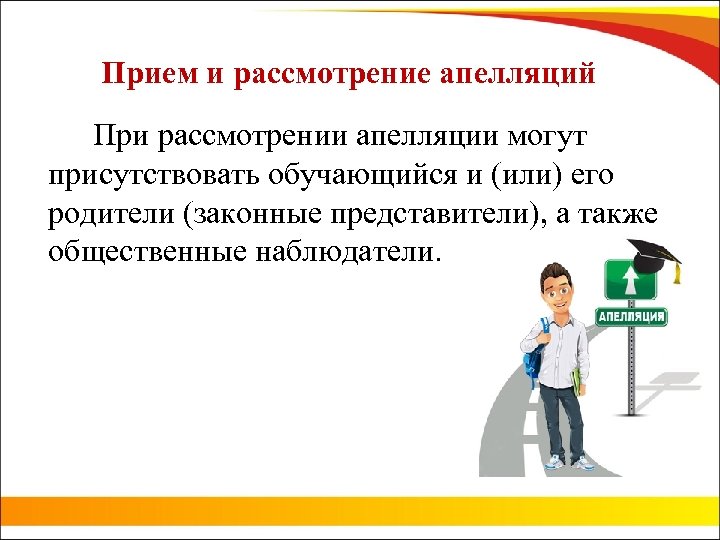 Прием и рассмотрение апелляций

При рассмотрении апелляции могут присутствовать обучающийся и (или) его родители (законные представители), а также общественные наблюдатели.

АПЕЛЛЯЦИЯ